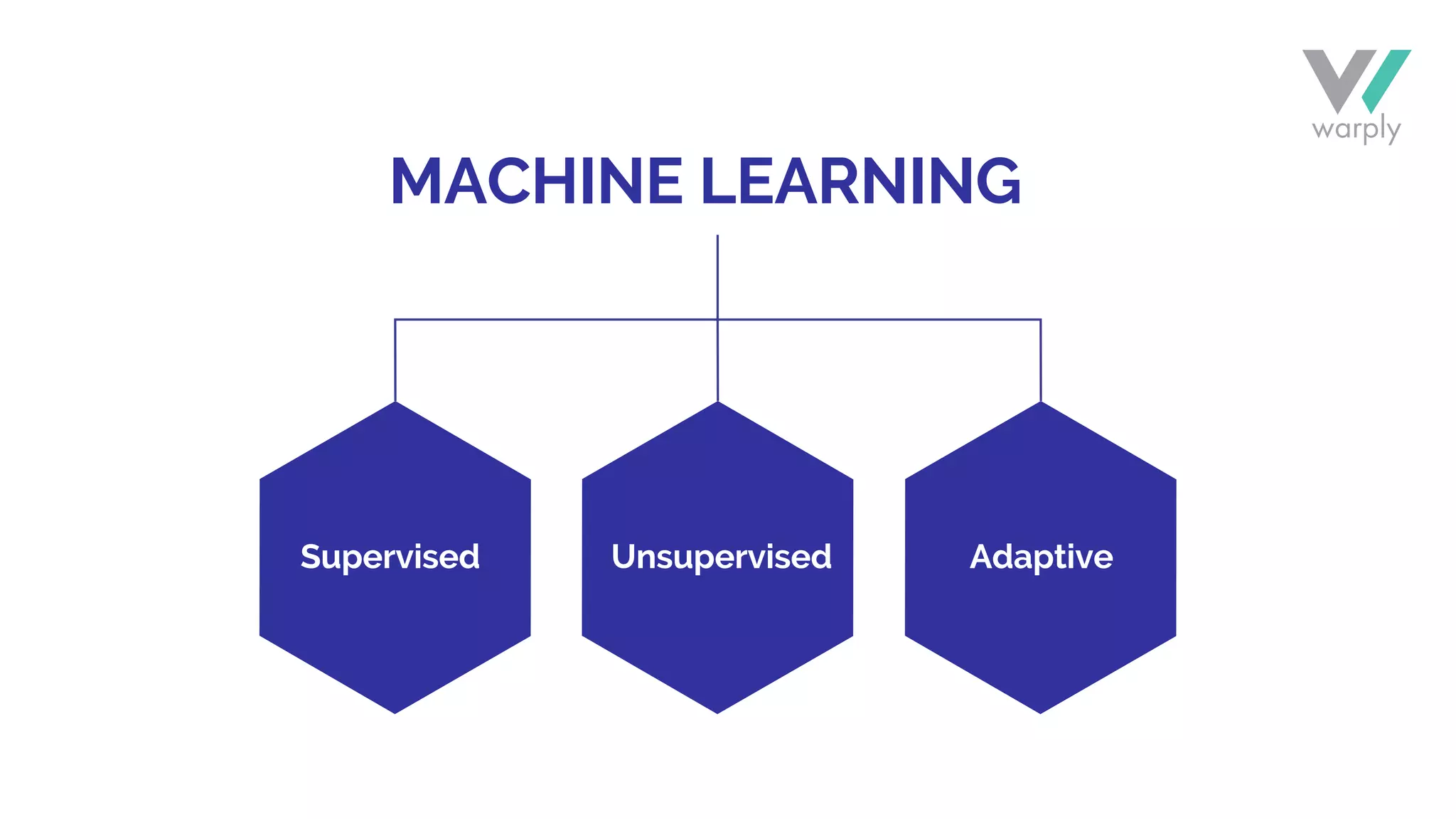 warply

MACHINE LEARNING

Supervised

Unsupervised

Adaptive